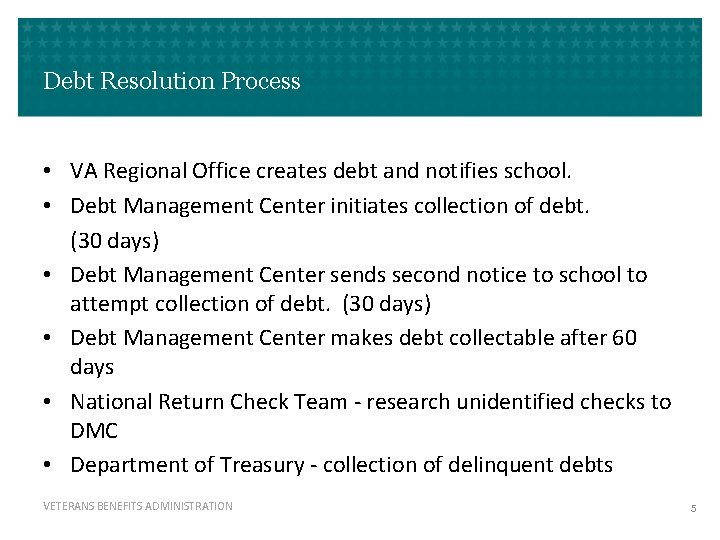 Debt Resolution Process

• VA Regional Office creates debt and notifies school.
• Debt Management Center initiates collection of debt. (30 days)
• Debt Management Center sends second notice to school to attempt collection of debt. (30 days)
• Debt Management Center makes debt collectable after 60 days
• National Return Check Team - research unidentified checks to DMC
• Department of Treasury - collection of delinquent debts

VETERANS BENEFITS ADMINISTRATION

5